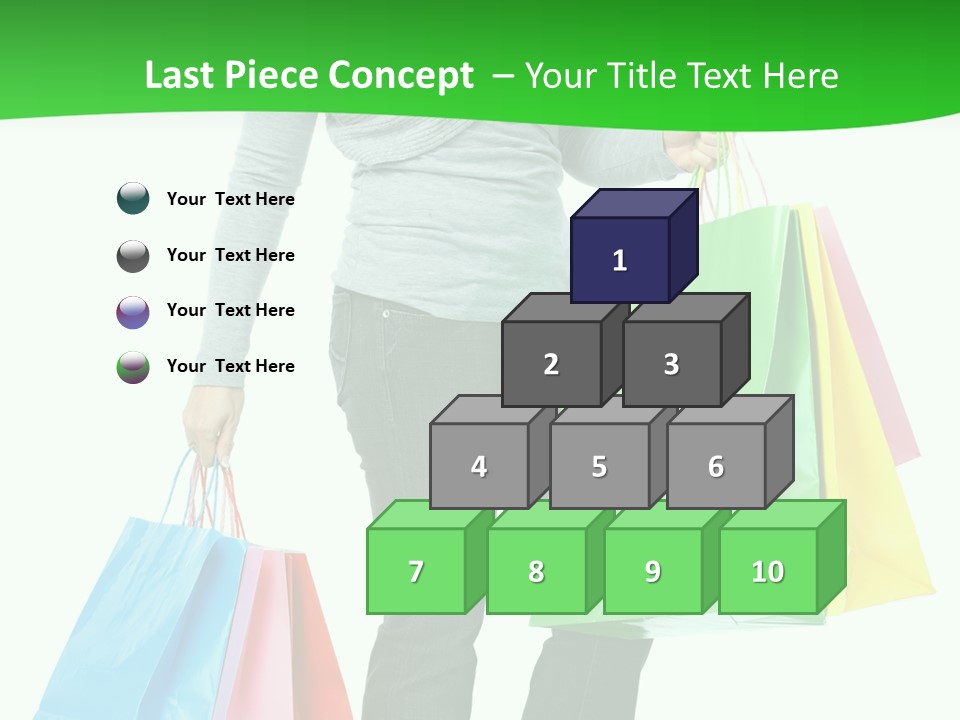 Last Piece Concept – Your Title Text Here

Your Text Here

Your Text Here

Your Text Here

Your Text Here

1

2

3

4

5

6

7

8

9

10